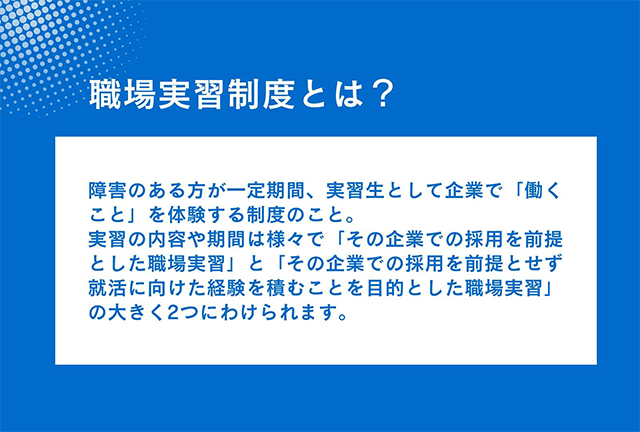 職場実習制度とは？

障害のある方が一定期間、実習生として企業で「働くこと」を体験する制度のこと。
実習の内容や期間は様々で「その企業での採用を前提とした職場実習」と「その企業での採用を前提とせず就活に向けた経験を積むことを目的とした職場実習」の大きく2つにわけられます。